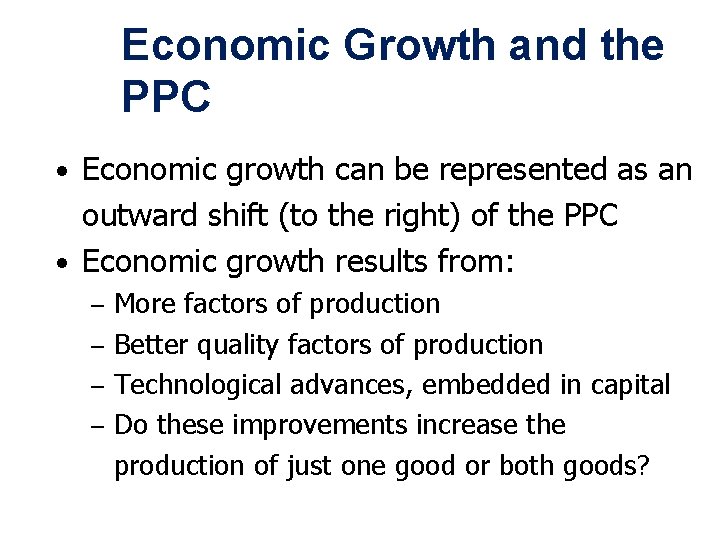 Economic Growth and the PPC

• Economic growth can be represented as an outward shift (to the right) of the PPC
• Economic growth results from:
– More factors of production
– Better quality factors of production
– Technological advances, embedded in capital
– Do these improvements increase the production of just one good or both goods?